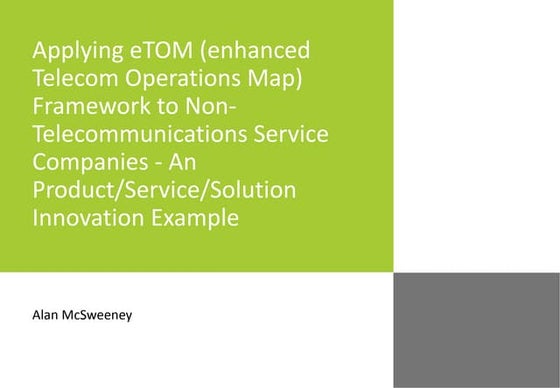 Applying eTOM (enhanced Telecom Operations Map) Framework to Non-Telecommunications Service Companies - An Product/Service/Solution Innovation Example

Alan McSweeney